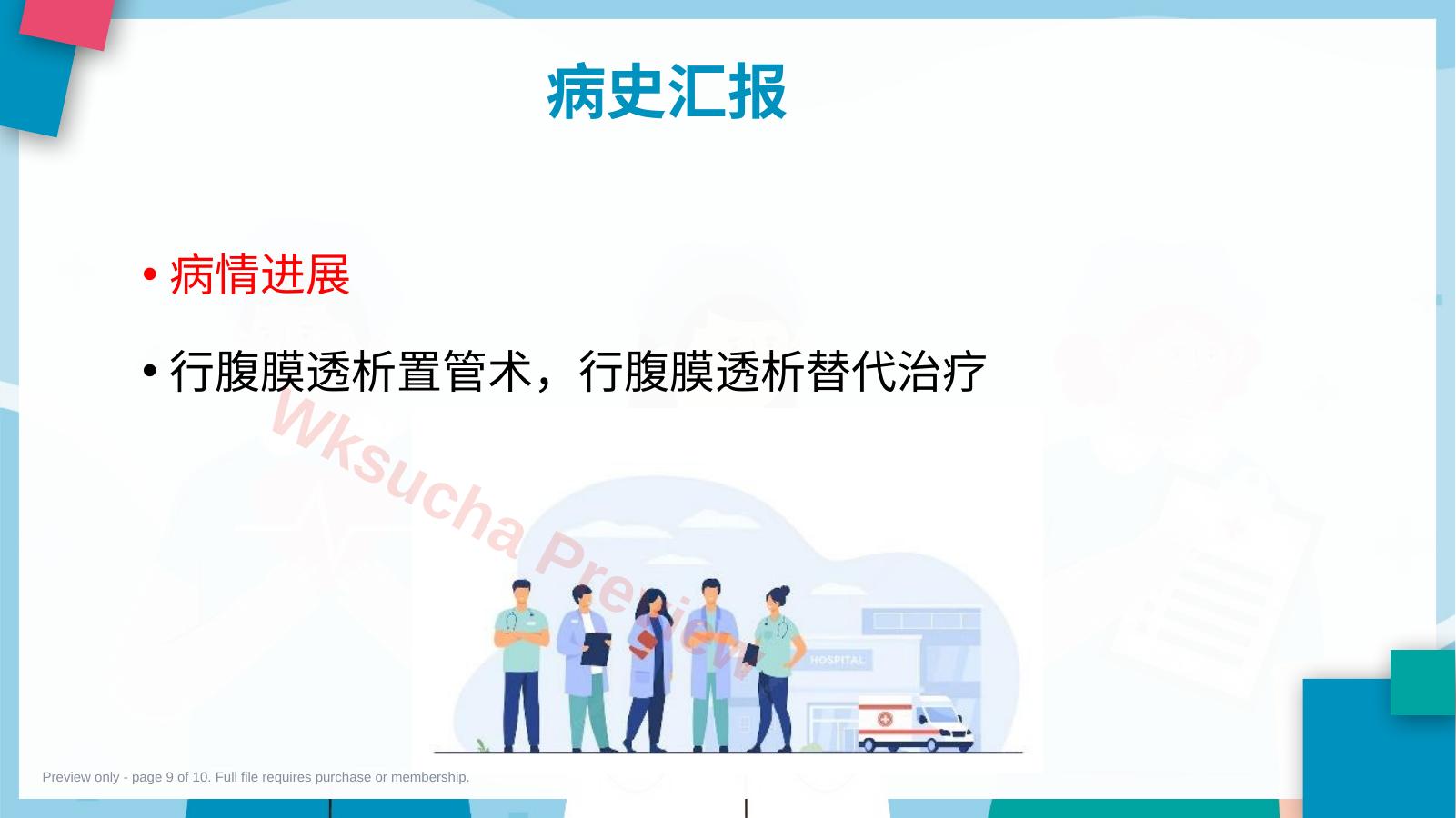 病史汇报

• 病情进展

• 行腹膜透析置管术，行腹膜透析替代治疗

Wksucha Preview

HOSPITAL

Preview only - page 9 of 10. Full file requires purchase or membership.